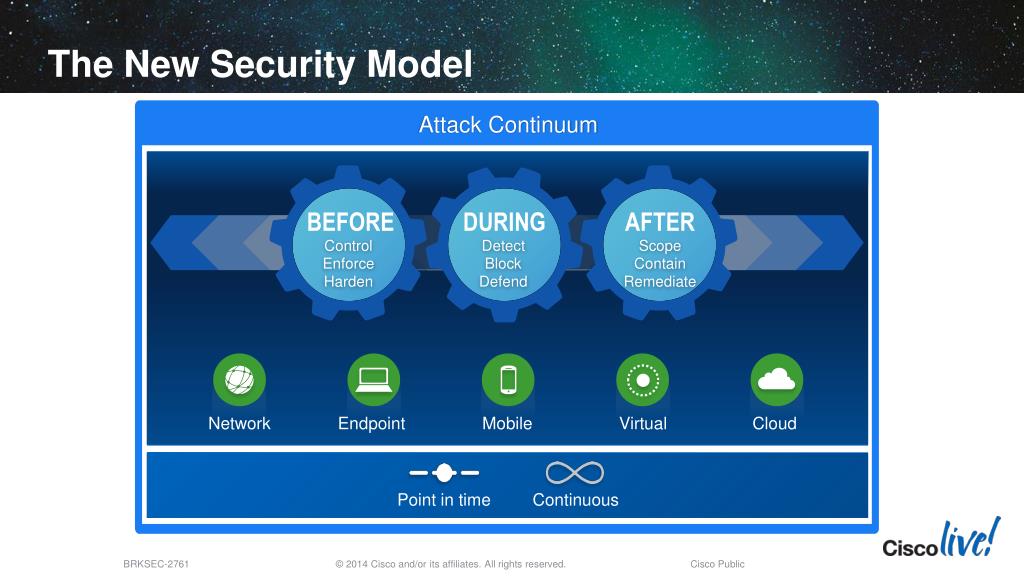 The New Security Model

Attack Continuum

BEFORE
Control
Enforce
Harden

DURING
Detect
Block
Defend

AFTER
Scope
Contain
Remediate

Network

Endpoint

Mobile

Virtual

Cloud

Point in time

Continuous

BRKSEC-2761

© 2014 Cisco and/or its affiliates. All rights reserved.

Cisco Public

Cisco live!